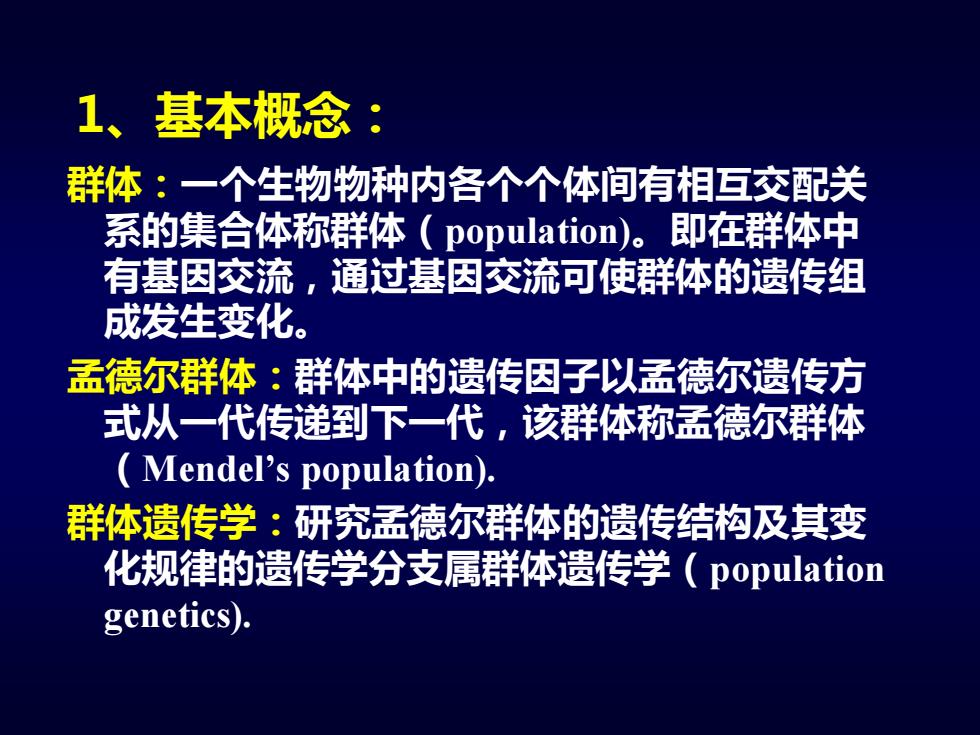 1、基本概念：

群体：一个生物物种内各个个体间有相互交配关系的集合体称群体（population)。即在群体中有基因交流，通过基因交流可使群体的遗传组成发生变化。

孟德尔群体：群体中的遗传因子以孟德尔遗传方式从一代传递到下一代，该群体称孟德尔群体（Mendel’s population).

群体遗传学：研究孟德尔群体的遗传结构及其变化规律的遗传学分支属群体遗传学（population genetics).